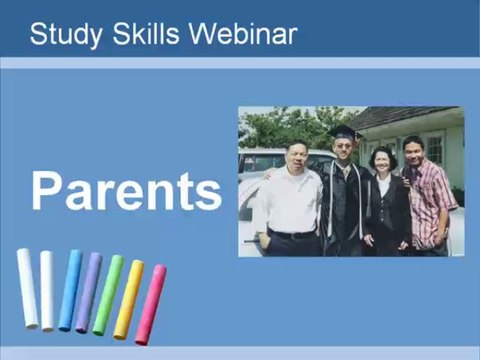 Study Skills Webinar

Parents